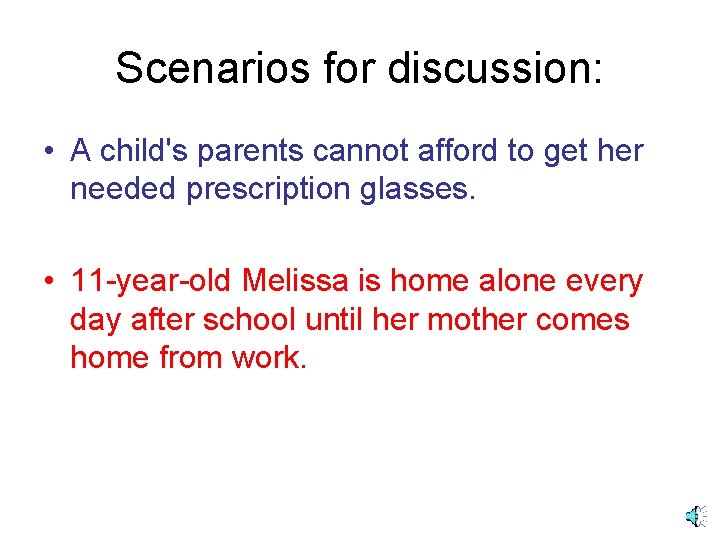 Scenarios for discussion:

• A child's parents cannot afford to get her needed prescription glasses.

• 11-year-old Melissa is home alone every day after school until her mother comes home from work.